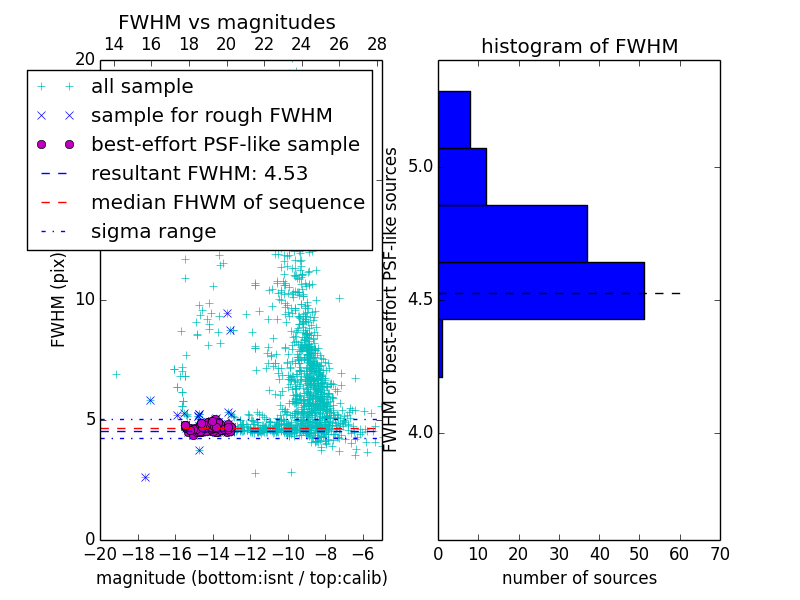 FWHM vs magnitudes

14 16 18 20 22 24 26 28

20

all sample
sample for rough FWHM
best-effort PSF-like sample
resultant FWHM: 4.53
median FHWM of sequence
sigma range

FWHM (pix)

10

5

0

−20 −18 −16 −14 −12 −10 −8 −6

magnitude (bottom:isnt / top:calib)

histogram of FWHM

FWHM of best-effort PSF-like sources

5.0

4.5

4.0

0 10 20 30 40 50 60 70

number of sources